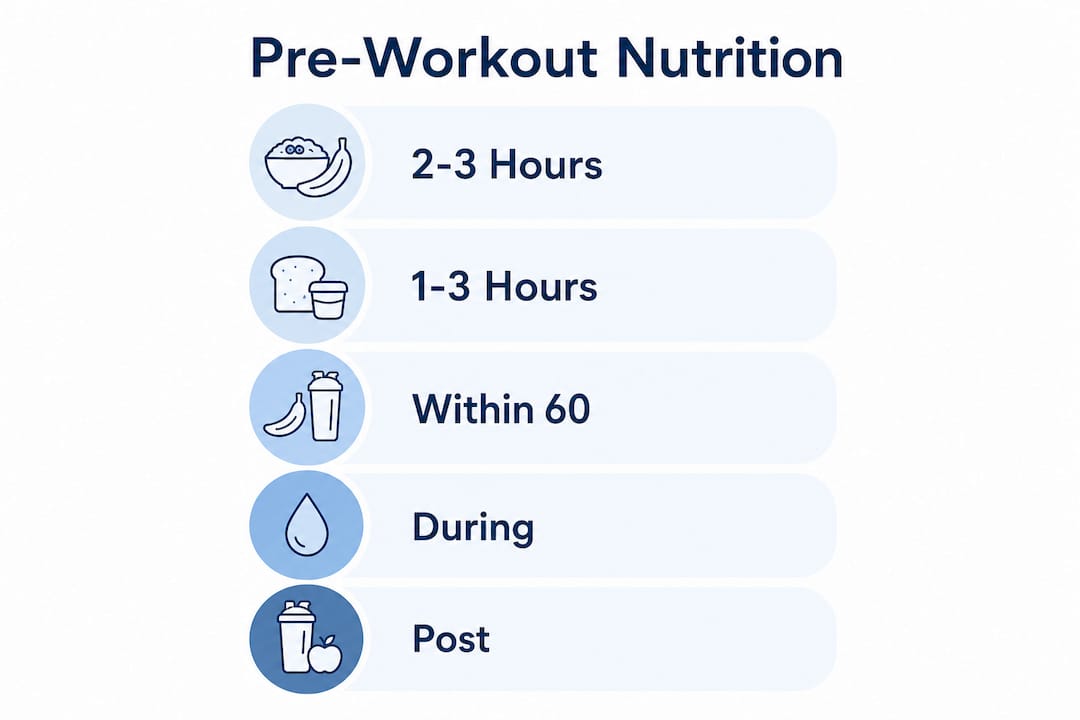 Pre-Workout Nutrition

2-3 Hours

1-3 Hours

Within 60

During

Post